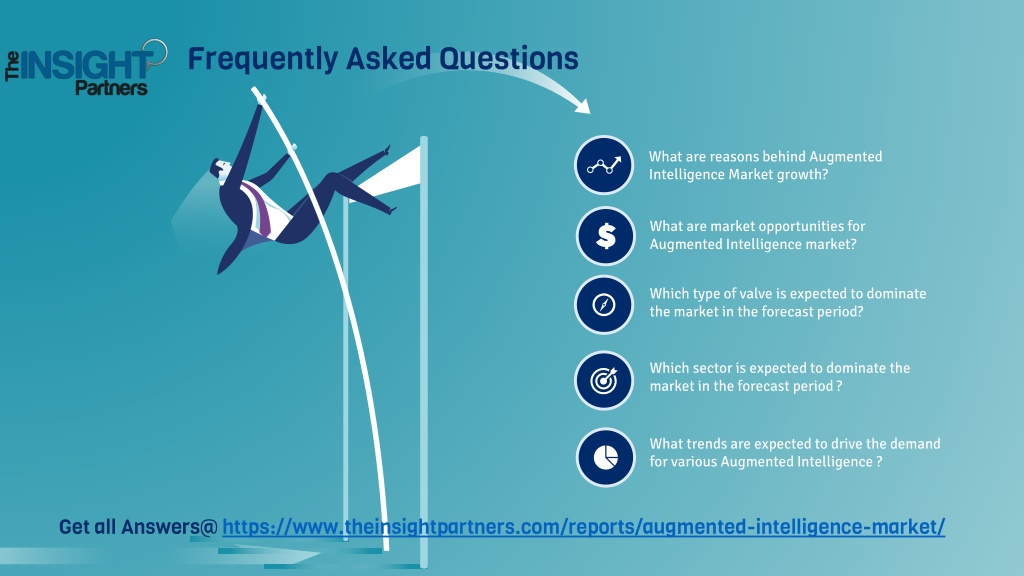 The INSIGHT Partners

Frequently Asked Questions

What are reasons behind Augmented Intelligence Market growth?

What are market opportunities for Augmented Intelligence market?

Which type of valve is expected to dominate the market in the forecast period?

Which sector is expected to dominate the market in the forecast period ?

What trends are expected to drive the demand for various Augmented Intelligence ?

Get all Answers@ https://www.theinsightpartners.com/reports/augmented-intelligence-market/